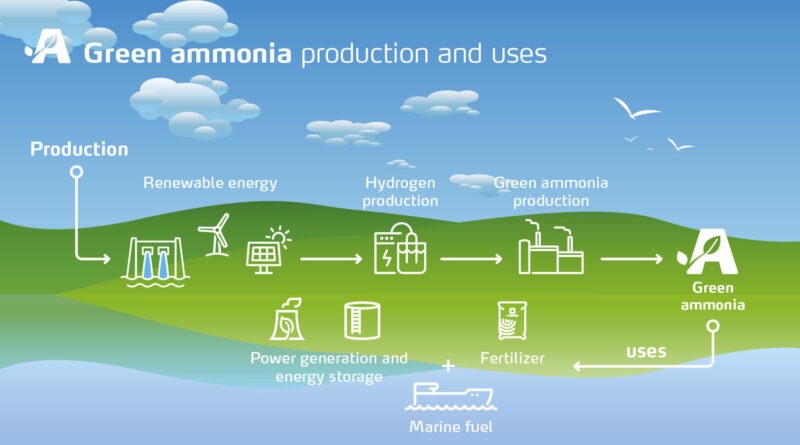 Green ammonia production and uses

Production

Renewable energy

Hydrogen production

Green ammonia production

Green ammonia

uses

Fertilizer

Power generation and energy storage

+

Marine fuel